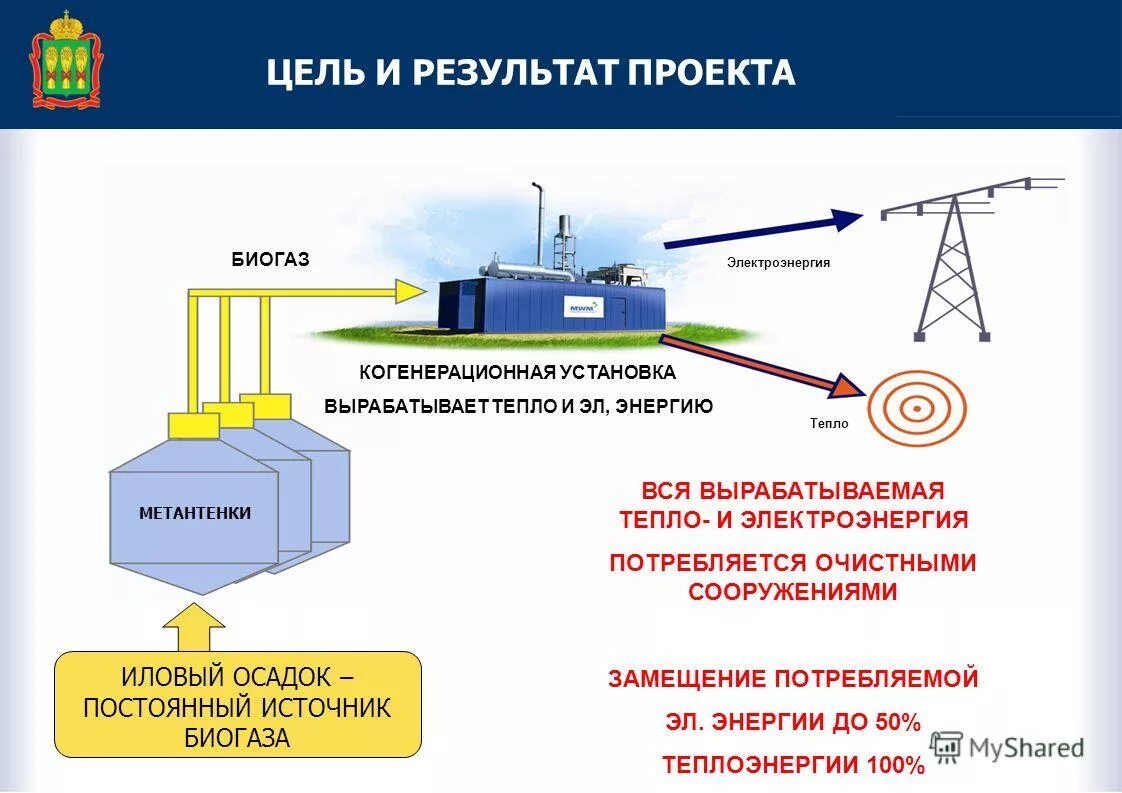 ЦЕЛЬ И РЕЗУЛЬТАТ ПРОЕКТА

БИОГАЗ

MWM

Электроэнергия

КОГЕНЕРАЦИОННАЯ УСТАНОВКА

ВЫРАБАТЫВАЕТ ТЕПЛО И ЭЛ, ЭНЕРГИЮ

Тепло

МЕТАНТЕНКИ

ВСЯ ВЫРАБАТЫВАЕМАЯ ТЕПЛО- И ЭЛЕКТРОЭНЕРГИЯ

ПОТРЕБЛЯЕТСЯ ОЧИСТНЫМИ СООРУЖЕНИЯМИ

ИЛОВЫЙ ОСАДОК – ПОСТОЯННЫЙ ИСТОЧНИК БИОГАЗА

ЗАМЕЩЕНИЕ ПОТРЕБЛЯЕМОЙ

ЭЛ. ЭНЕРГИИ ДО 50%

ТЕПЛОЭНЕРГИИ 100%

MyShared